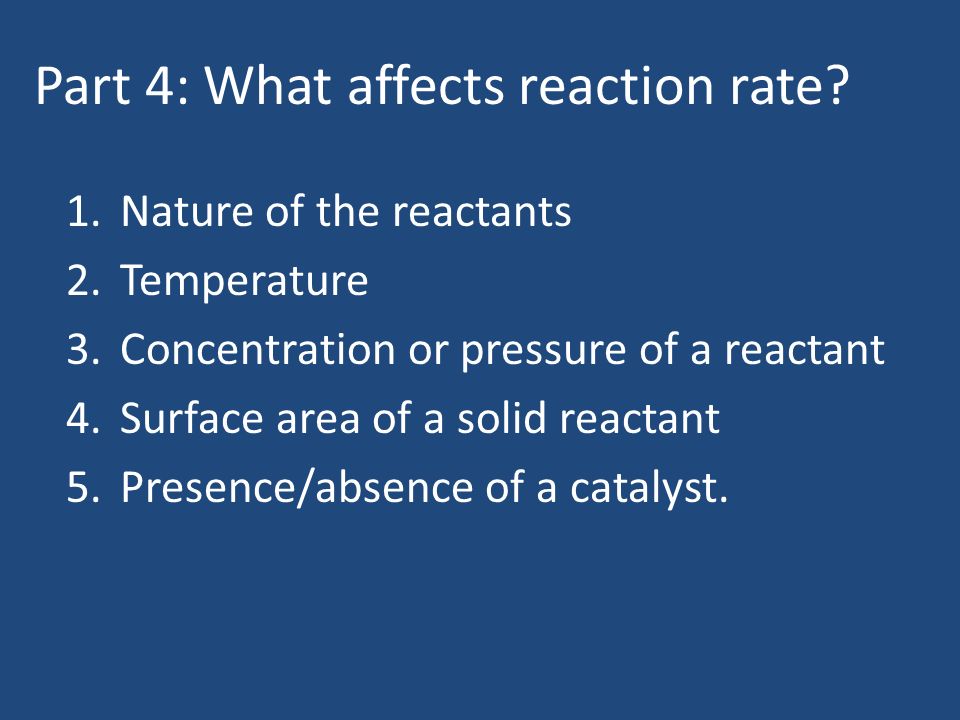 Part 4: What affects reaction rate?

1. Nature of the reactants
2. Temperature
3. Concentration or pressure of a reactant
4. Surface area of a solid reactant
5. Presence/absence of a catalyst.